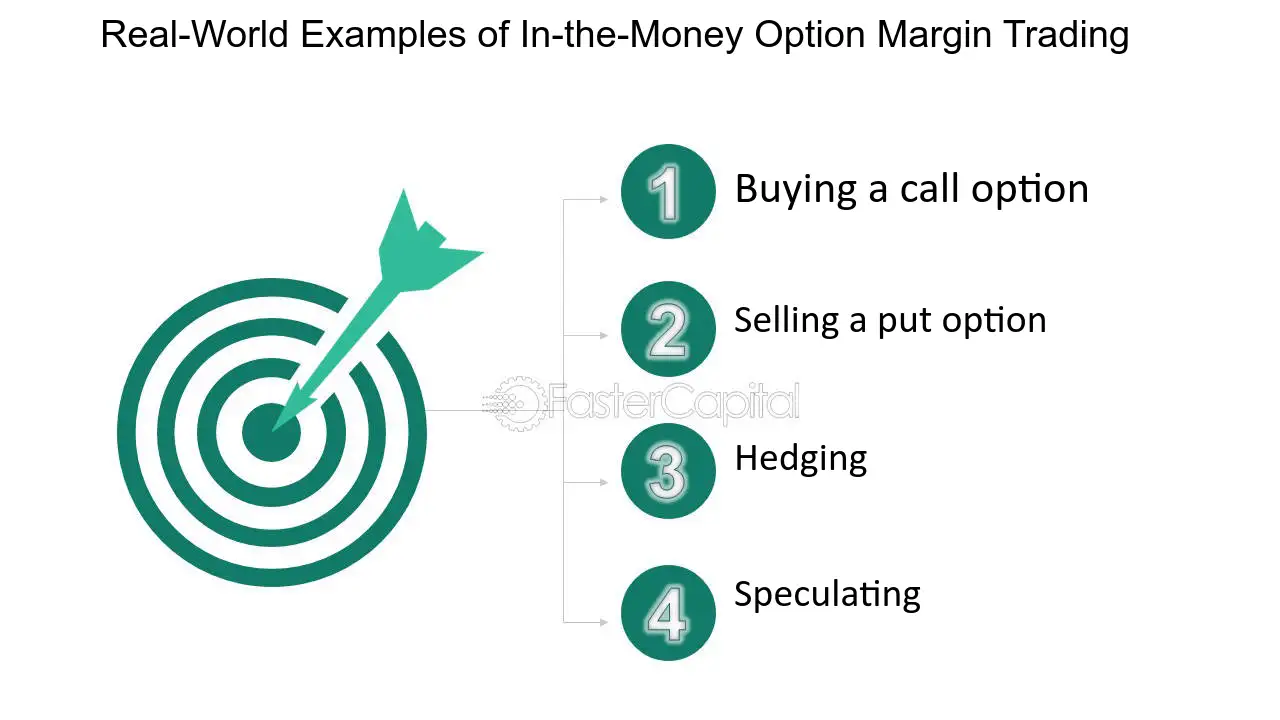 Real-World Examples of In-the-Money Option Margin Trading

1 Buying a call option

2 Selling a put option

3 Hedging

4 Speculating

FasterCapital